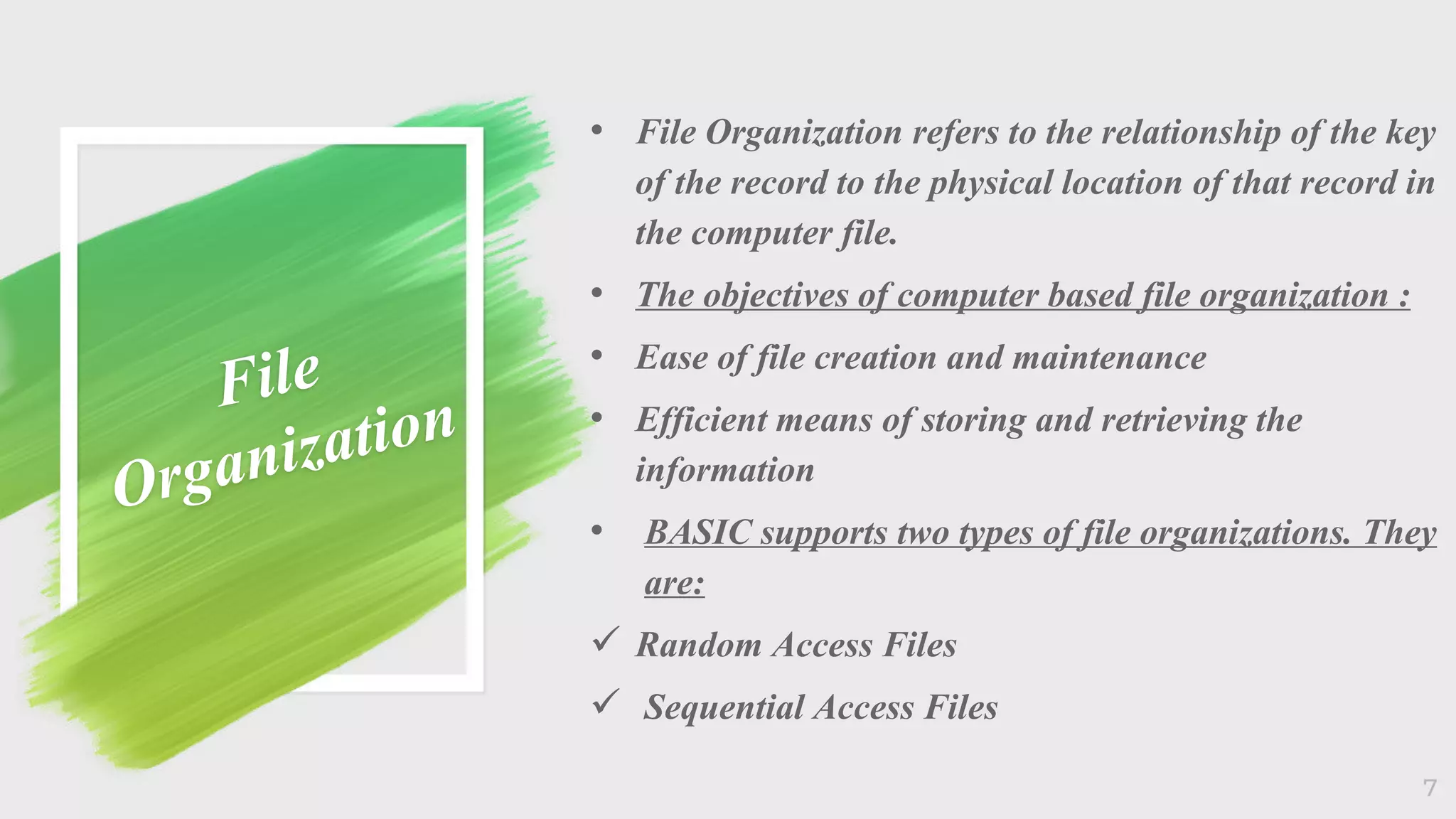 File Organization

• File Organization refers to the relationship of the key of the record to the physical location of that record in the computer file.

• The objectives of computer based file organization :

• Ease of file creation and maintenance

• Efficient means of storing and retrieving the information

• BASIC supports two types of file organizations. They are:

✓ Random Access Files

✓ Sequential Access Files

7